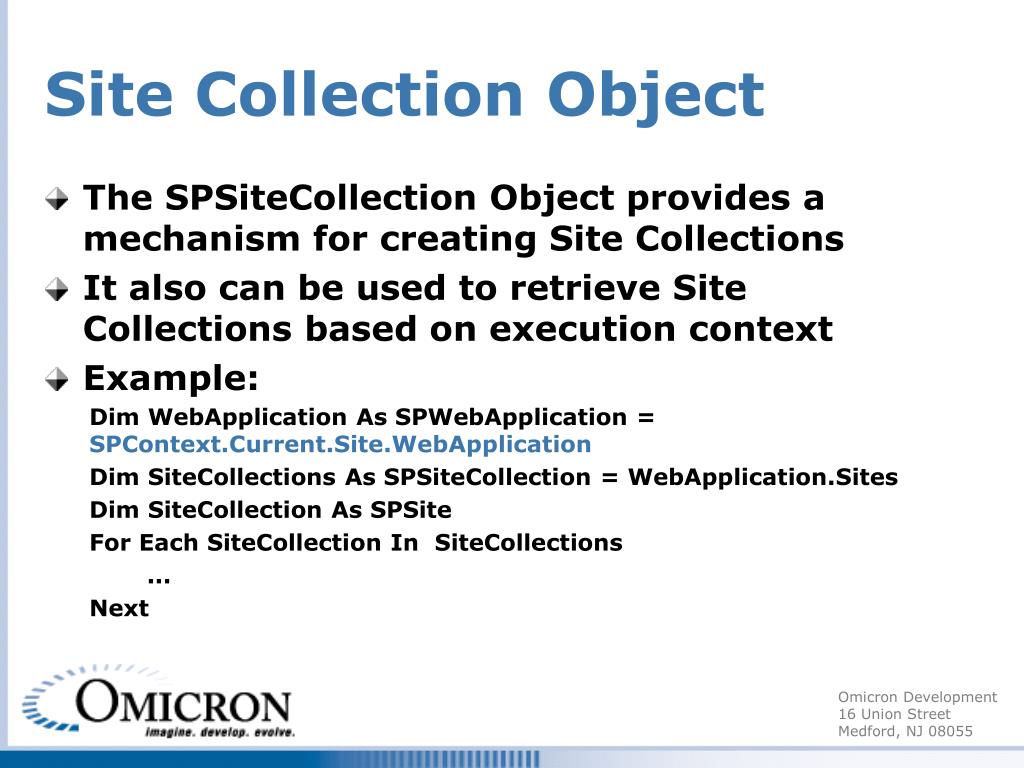 Site Collection Object

The SPSiteCollection Object provides a mechanism for creating Site Collections

It also can be used to retrieve Site Collections based on execution context

Example:

Dim WebApplication As SPWebApplication = SPContext.Current.Site.WebApplication

Dim SiteCollections As SPSiteCollection = WebApplication.Sites

Dim SiteCollection As SPSite

For Each SiteCollection In SiteCollections

…

Next

OMICRON
imagine. develop. evolve.

Omicron Development
16 Union Street
Medford, NJ 08055